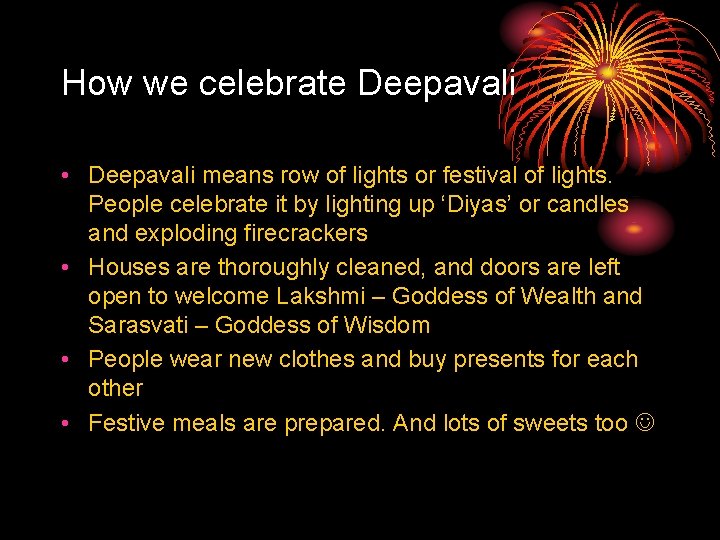 How we celebrate Deepavali

• Deepavali means row of lights or festival of lights. People celebrate it by lighting up ‘Diyas’ or candles and exploding firecrackers
• Houses are thoroughly cleaned, and doors are left open to welcome Lakshmi – Goddess of Wealth and Sarasvati – Goddess of Wisdom
• People wear new clothes and buy presents for each other
• Festive meals are prepared. And lots of sweets too ☺